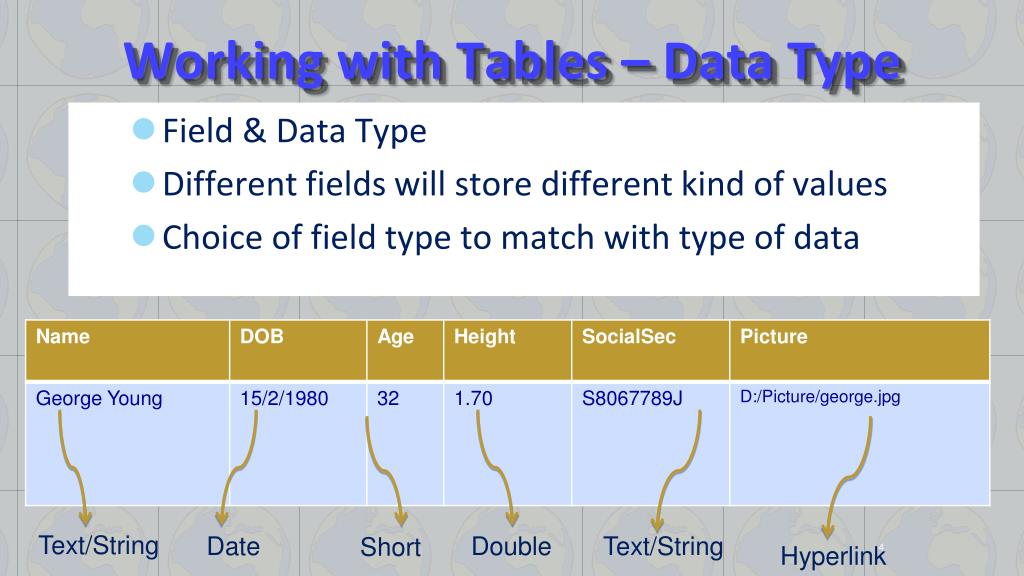 Working with Tables – Data Type

Field & Data Type

Different fields will store different kind of values

Choice of field type to match with type of data

| Name | DOB | Age | Height | SocialSec | Picture |
|---|---|---|---|---|---|
| George Young | 15/2/1980 | 32 | 1.70 | S8067789J | D:/Picture/george.jpg |

Text/String Date Short Double Text/String Hyperlink